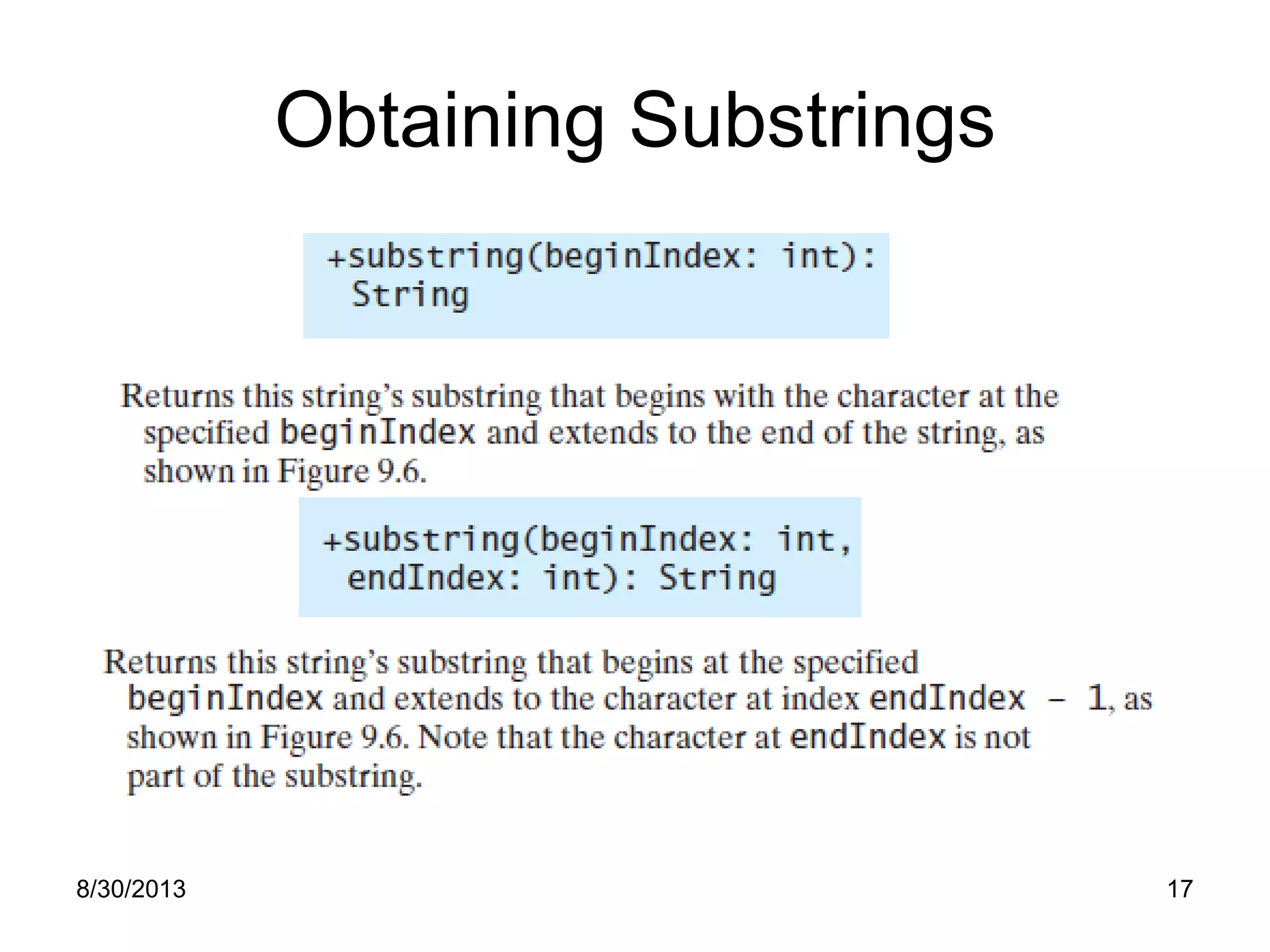 Obtaining Substrings

+substring(beginIndex: int): String

Returns this string's substring that begins with the character at the specified beginIndex and extends to the end of the string, as shown in Figure 9.6.

+substring(beginIndex: int, endIndex: int): String

Returns this string's substring that begins at the specified beginIndex and extends to the character at index endIndex – 1, as shown in Figure 9.6. Note that the character at endIndex is not part of the substring.

8/30/2013

17